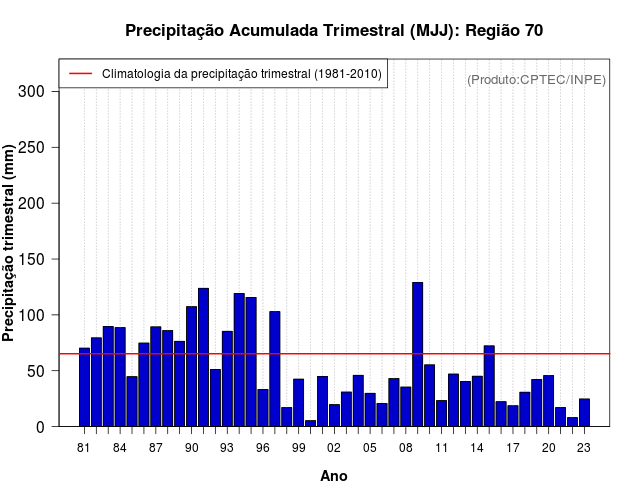 Precipitação Acumulada Trimestral (MJJ): Região 70

Climatologia da precipitação trimestral (1981-2010)

(Produto:CPTEC/INPE)

Precipitação trimestral (mm)

300
250
200
150
100
50
0

81 84 87 90 93 96 99 02 05 08 11 14 17 20 23

Ano